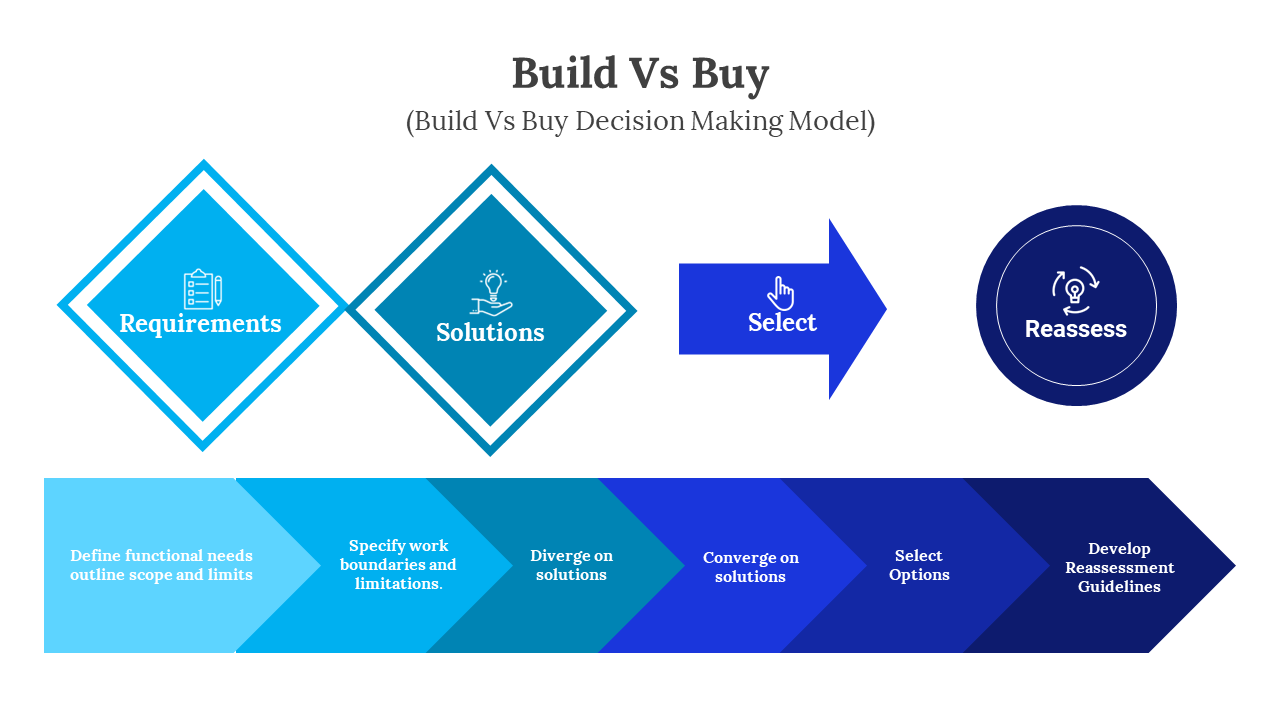 Build Vs Buy
(Build Vs Buy Decision Making Model)

Requirements

Solutions

Select

Reassess

Define functional needs outline scope and limits

Specify work boundaries and limitations.

Diverge on solutions

Converge on solutions

Select Options

Develop Reassessment Guidelines